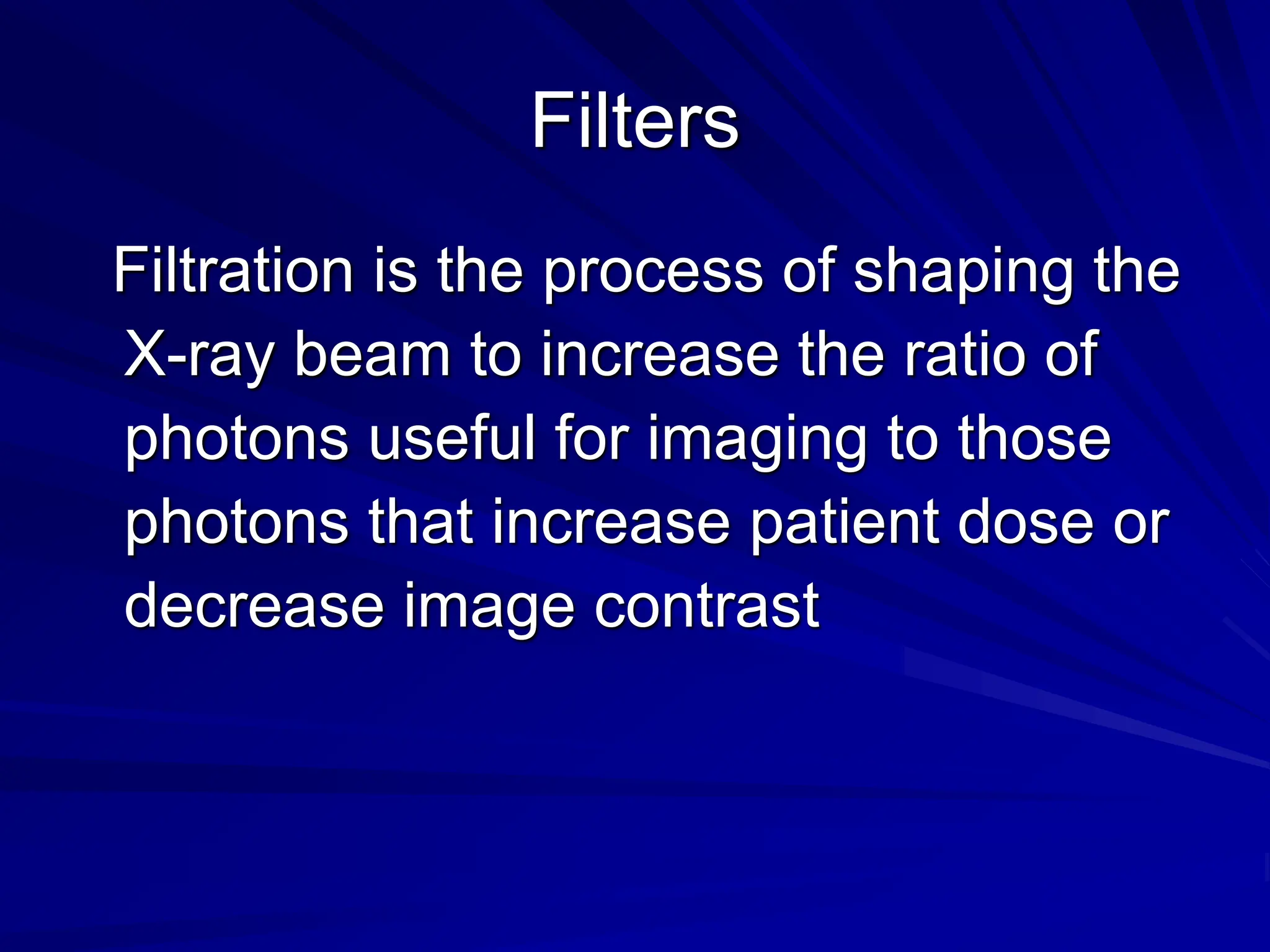 Filters

Filtration is the process of shaping the X-ray beam to increase the ratio of photons useful for imaging to those photons that increase patient dose or decrease image contrast